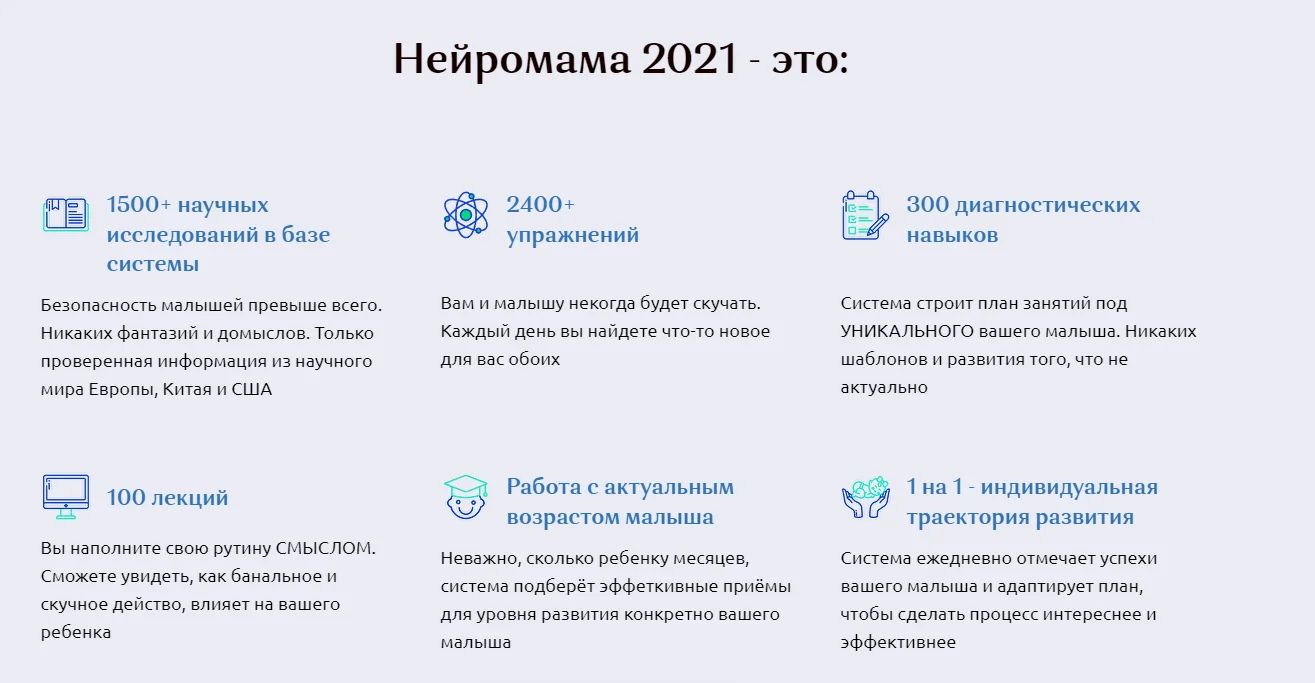 Нейромама 2021 - это:

1500+ научных исследований в базе системы

Безопасность малышей превыше всего. Никаких фантазий и домыслов. Только проверенная информация из научного мира Европы, Китая и США

2400+ упражнений

Вам и малышу некогда будет скучать. Каждый день вы найдете что-то новое для вас обоих

300 диагностических навыков

Система строит план занятий под УНИКАЛЬНОГО вашего малыша. Никаких шаблонов и развития того, что не актуально

100 лекций

Вы наполните свою рутину СМЫСЛОМ. Сможете увидеть, как банальное и скучное действо, влияет на вашего ребенка

Работа с актуальным возрастом малыша

Неважно, сколько ребенку месяцев, система подберёт эффеткивные приёмы для уровня развития конкретно вашего малыша

1 на 1 - индивидуальная траектория развития

Система ежедневно отмечает успехи вашего малыша и адаптирует план, чтобы сделать процесс интереснее и эффективнее